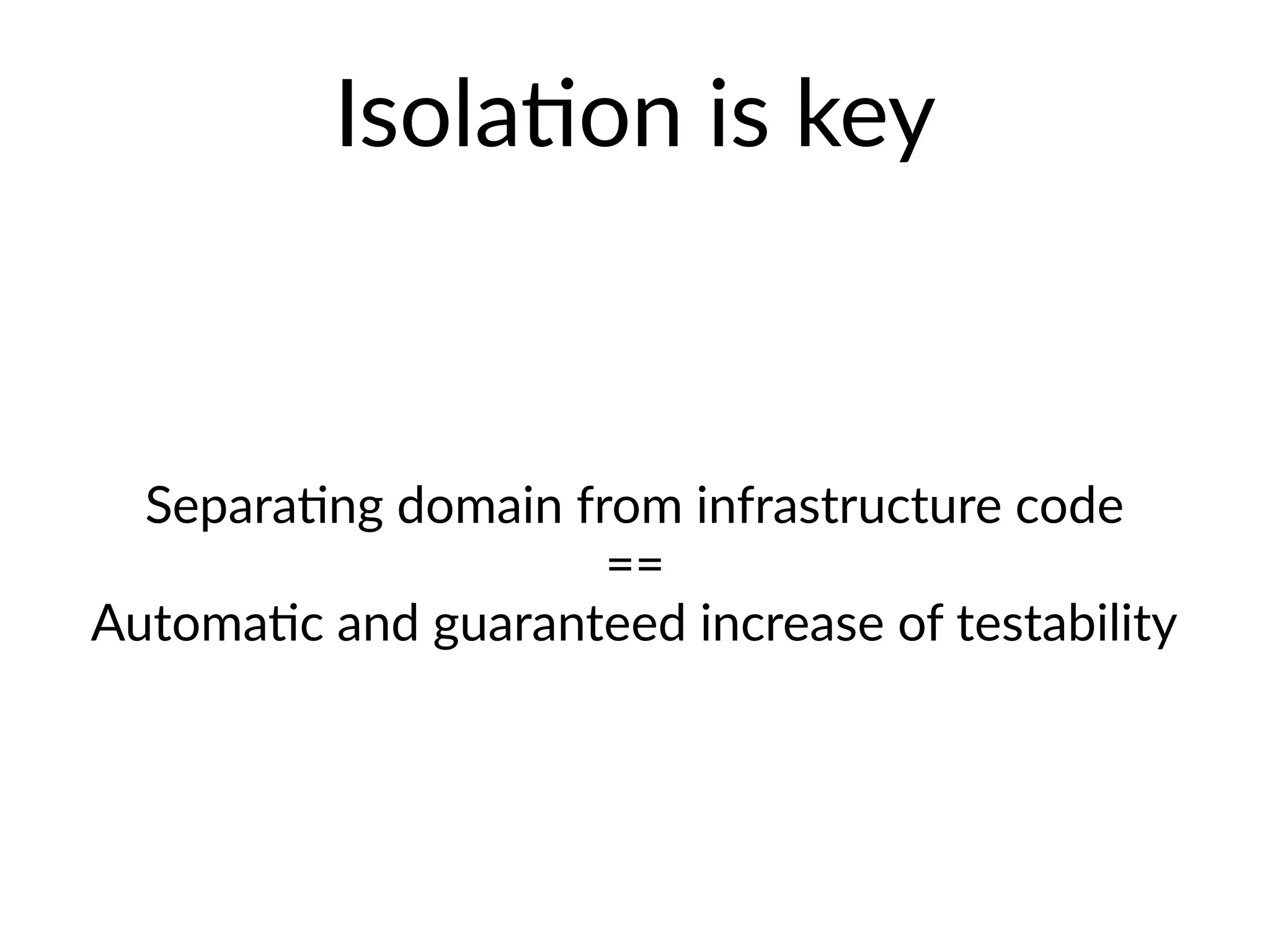 Isolation is key

Separating domain from infrastructure code
==
Automatic and guaranteed increase of testability